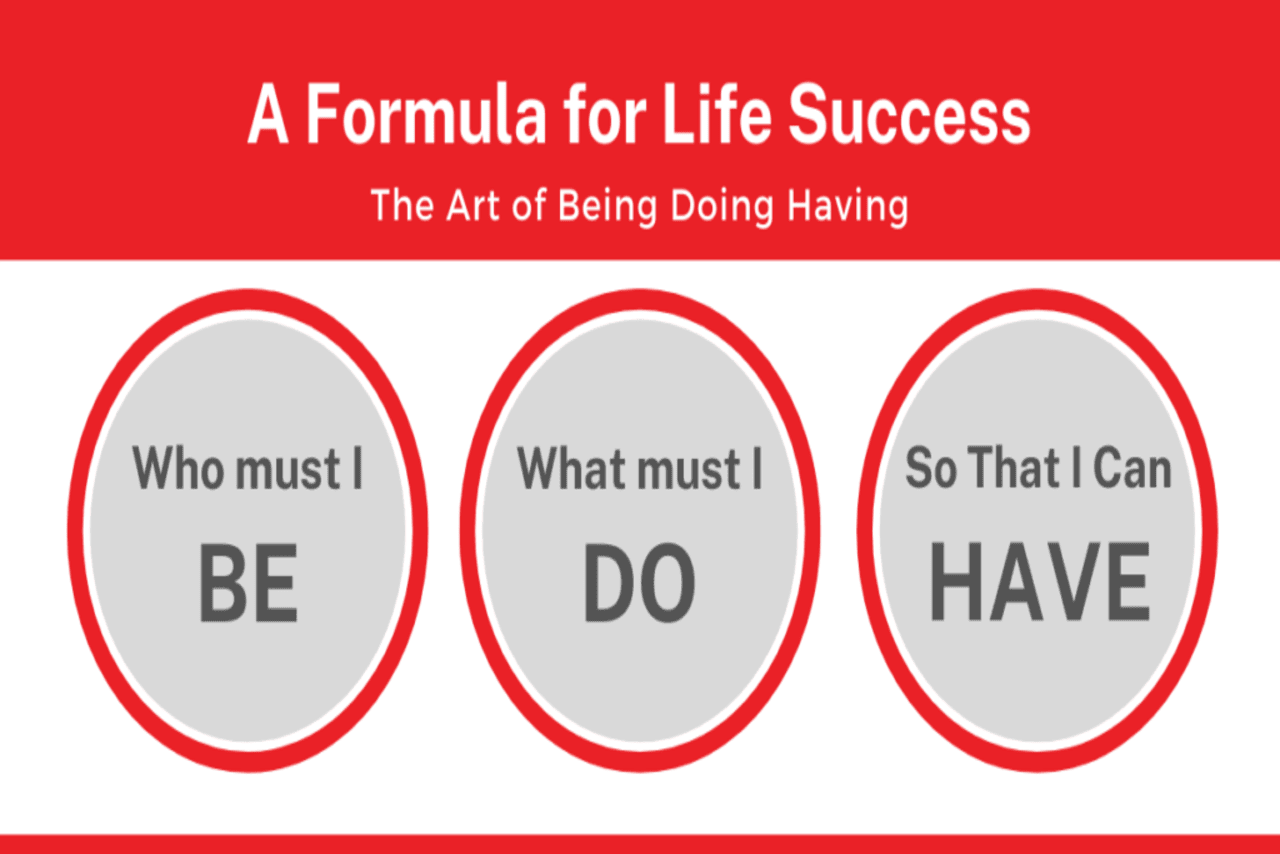 A Formula for Life Success

The Art of Being Doing Having

Who must I
BE

What must I
DO

So That I Can
HAVE